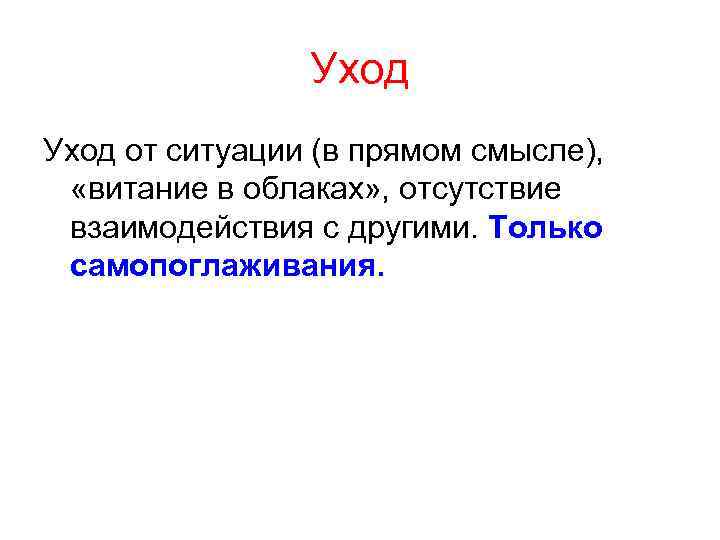 Уход

Уход от ситуации (в прямом смысле), «витание в облаках», отсутствие взаимодействия с другими. Только самопоглаживания.